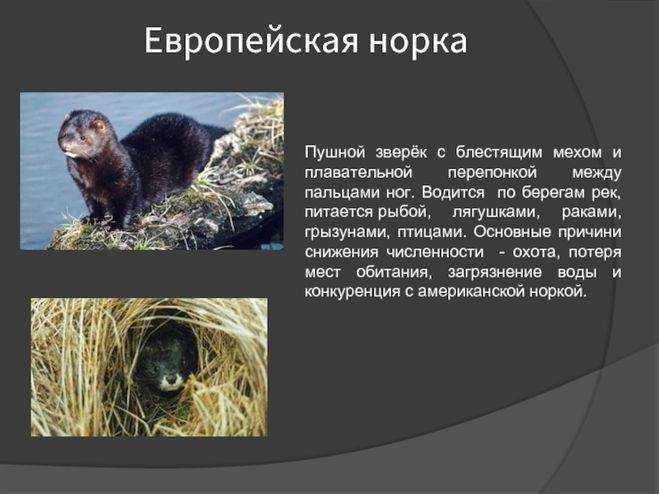 Европейская норка

Пушной зверёк с блестящим мехом и плавательной перепонкой между пальцами ног. Водится по берегам рек, питается рыбой, лягушками, раками, грызунами, птицами. Основные причини снижения численности - охота, потеря мест обитания, загрязнение воды и конкуренция с американской норкой.